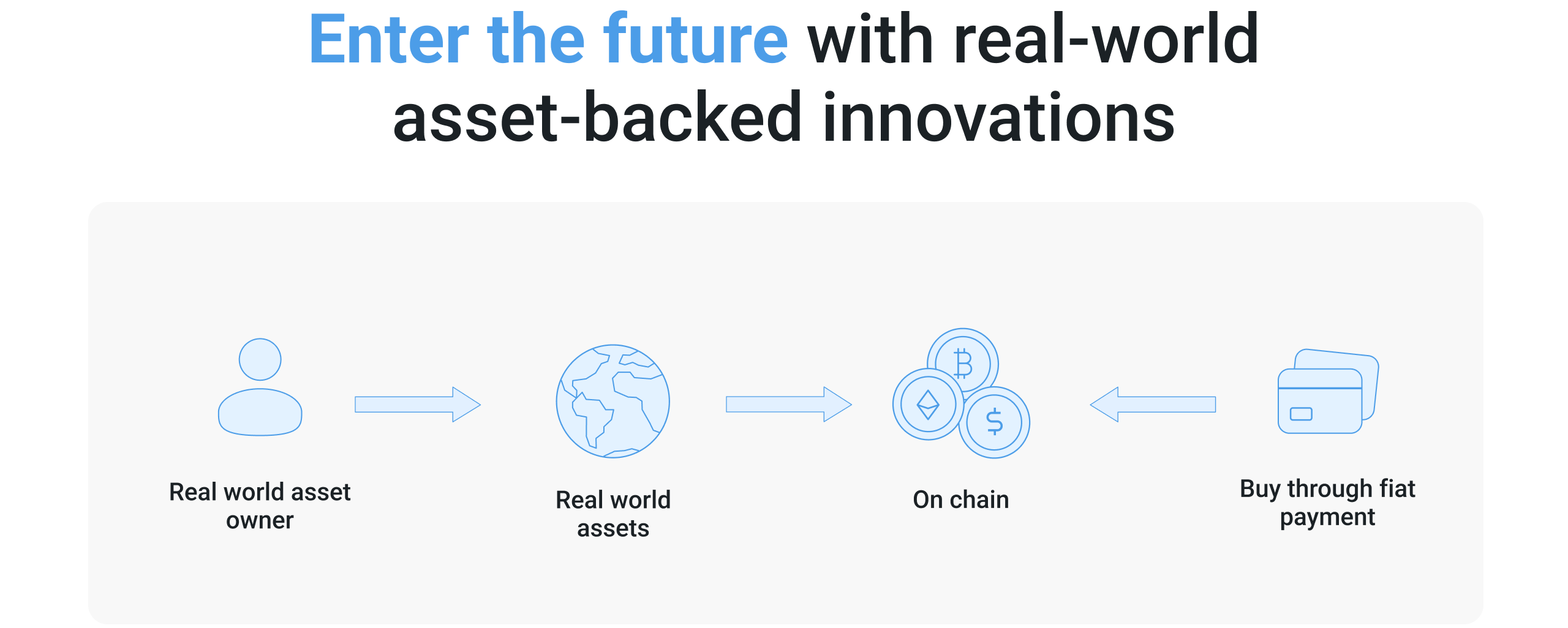 Enter the future with real-world asset-backed innovations

Real world asset owner

Real world assets

On chain

Buy through fiat payment